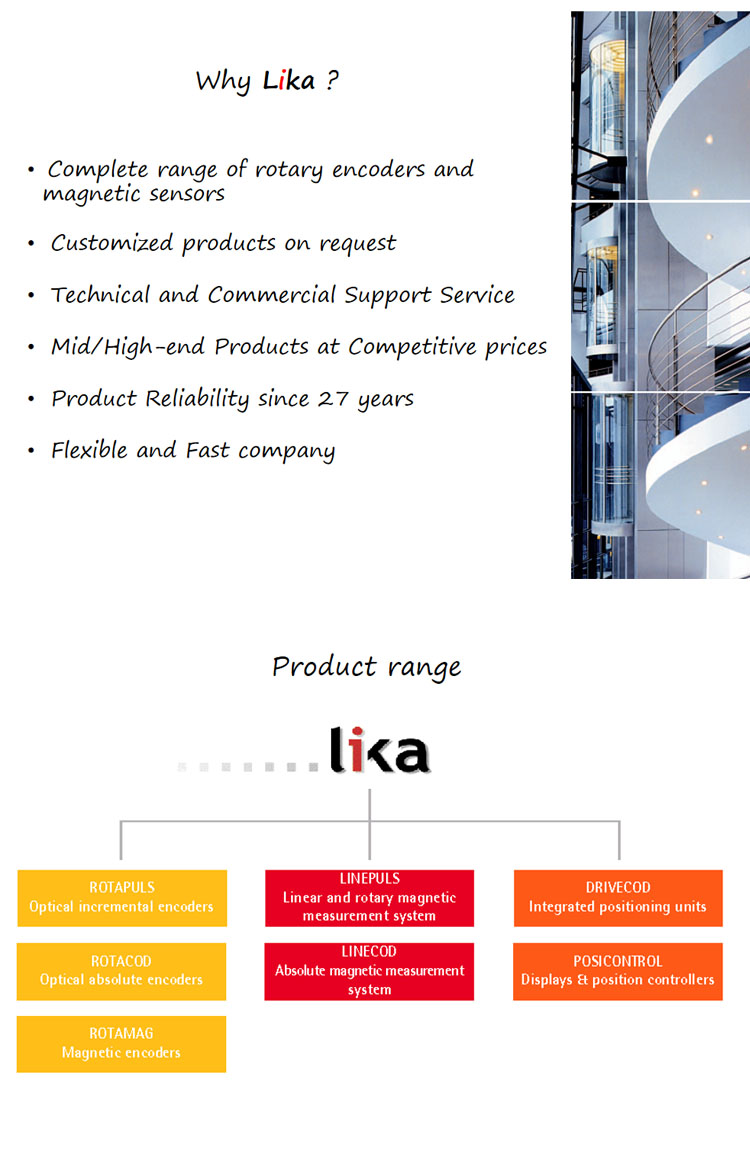 Why Lika ?

• Complete range of rotary encoders and magnetic sensors

• Customized products on request

• Technical and Commercial Support Service

• Mid/High-end Products at Competitive prices

• Product Reliability since 27 years

• Flexible and Fast company

Product range

lika

ROTAPULS
Optical incremental encoders

ROTACOD
Optical absolute encoders

ROTAMAG
Magnetic encoders

LINEPULS
Linear and rotary magnetic measurement system

LINECOD
Absolute magnetic measurement system

DRIVECOD
Integrated positioning units

POSICONTROL
Displays & position controllers